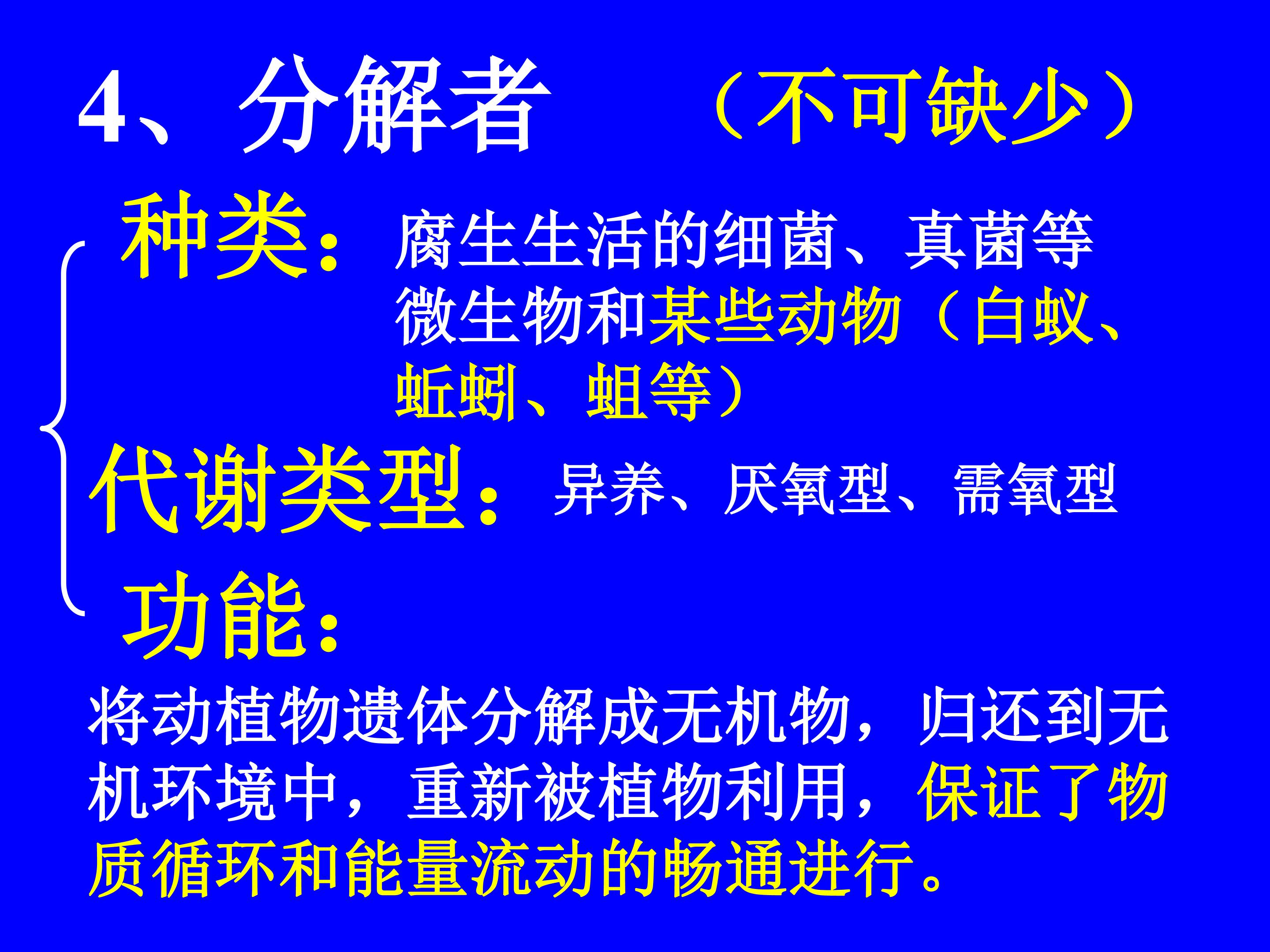 4、分解者 （不可缺少）

种类：腐生生活的细菌、真菌等微生物和某些动物（白蚁、蚯蚓、蛆等）

代谢类型：异养、厌氧型、需氧型

功能：

将动植物遗体分解成无机物，归还到无机环境中，重新被植物利用，保证了物质循环和能量流动的畅通进行。